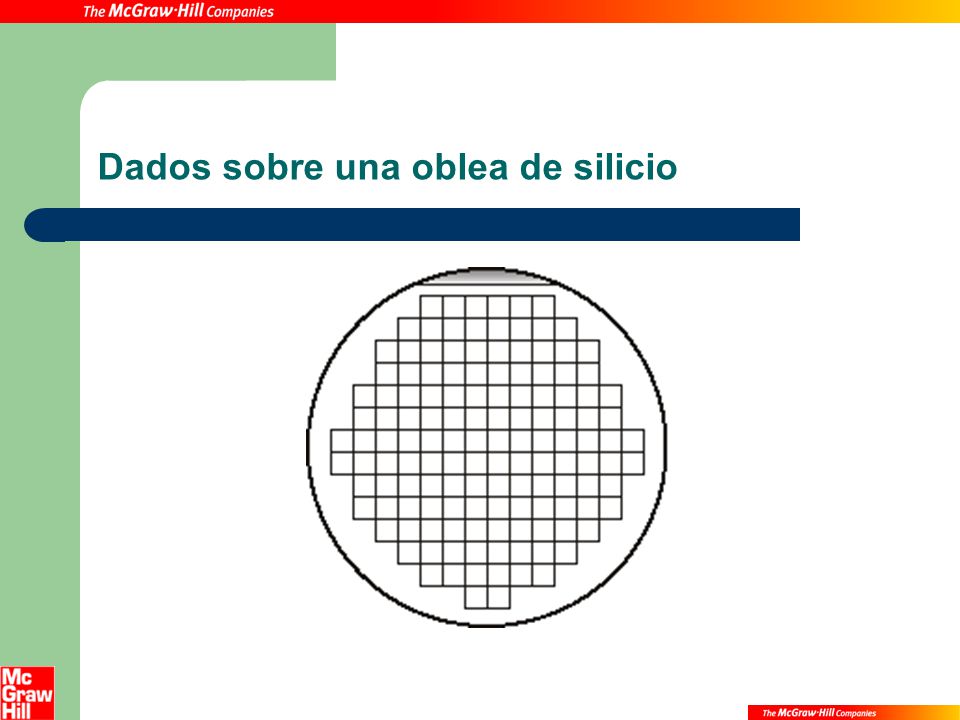 The McGraw·Hill Companies

Dados sobre una oblea de silicio

Mc
Graw
Hill

The McGraw·Hill Companies